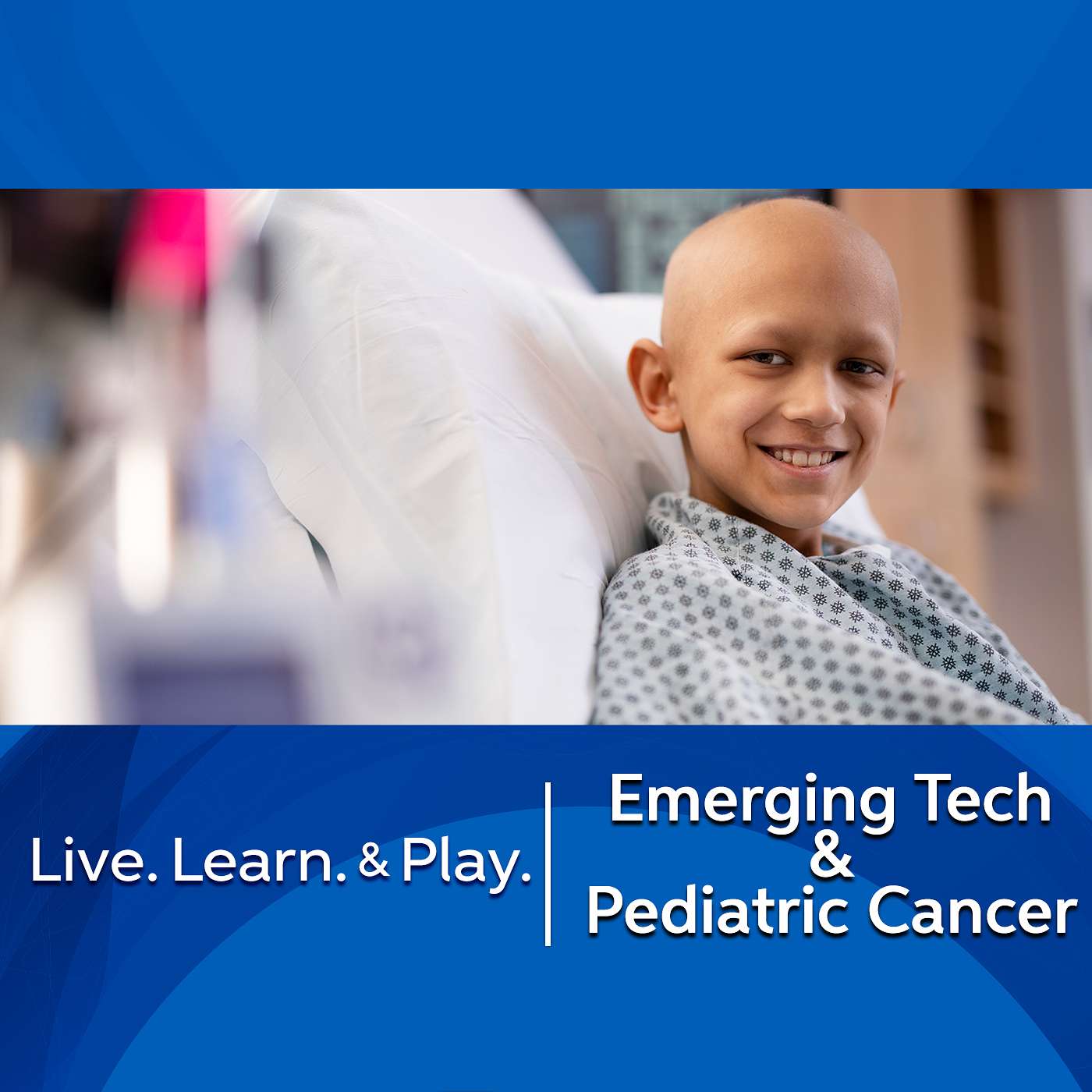 Live. Learn. & Play.

Emerging Tech
&
Pediatric Cancer